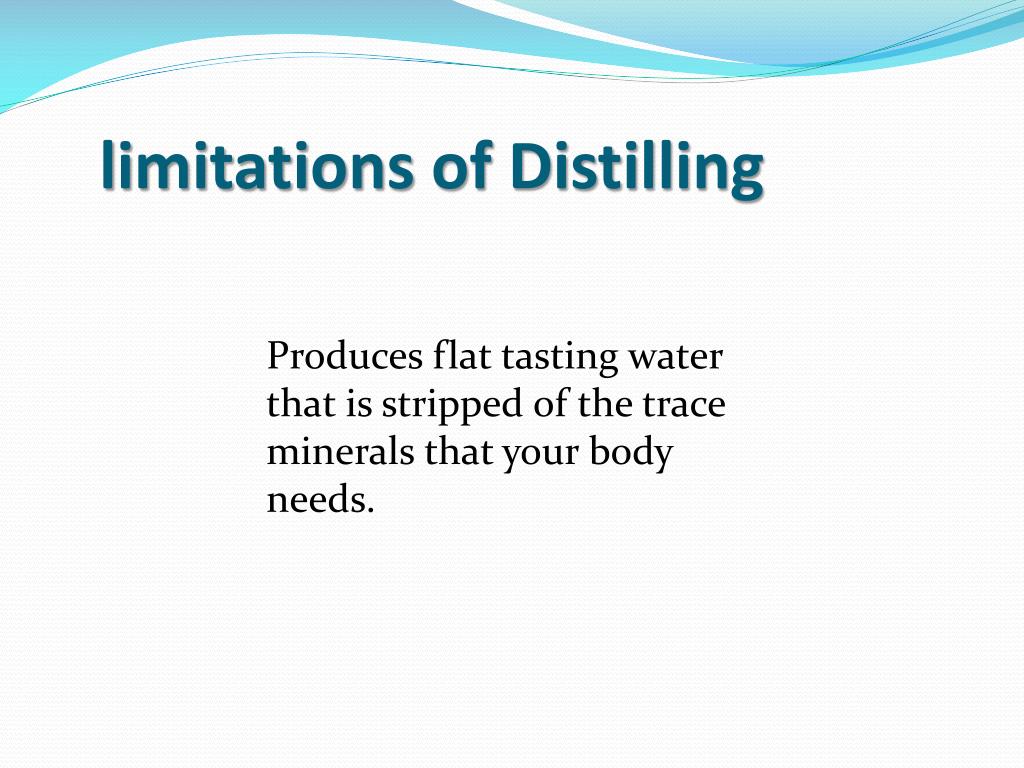 limitations of Distilling

Produces flat tasting water that is stripped of the trace minerals that your body needs.